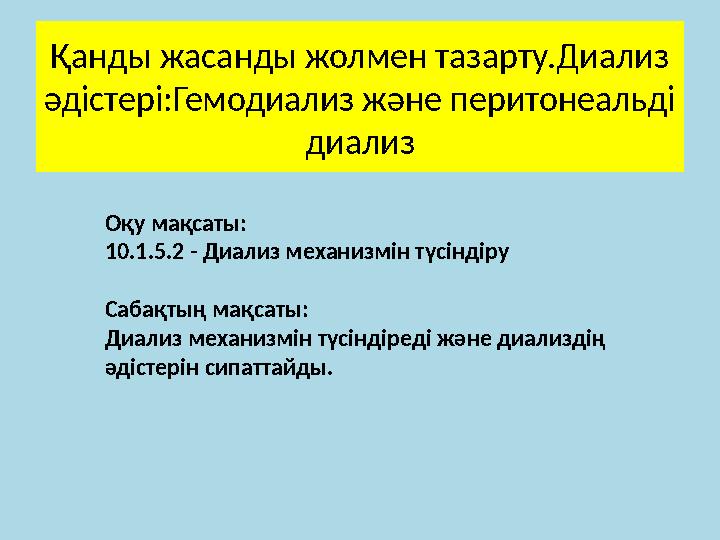 Қанды жасанды жолмен тазарту.Диализ әдістері:Гемодиализ және перитонеальді диализ

Оқу мақсаты:
10.1.5.2 - Диализ механизмін түсіндіру

Сабақтың мақсаты:
Диализ механизмін түсіндіреді және диализдің әдістерін сипаттайды.